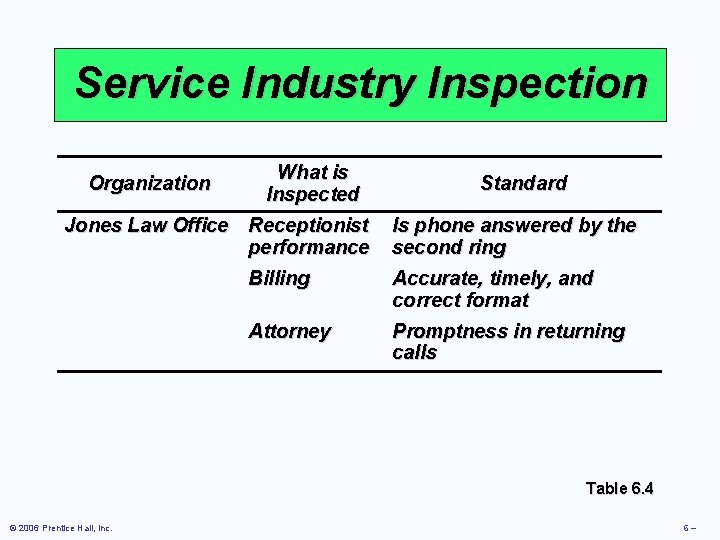 Service Industry Inspection

| Organization | What is Inspected | Standard |
|---|---|---|
| Jones Law Office | Receptionist performance | Is phone answered by the second ring |
| | Billing | Accurate, timely, and correct format |
| | Attorney | Promptness in returning calls |

Table 6.4

© 2006 Prentice Hall, Inc.

6 –